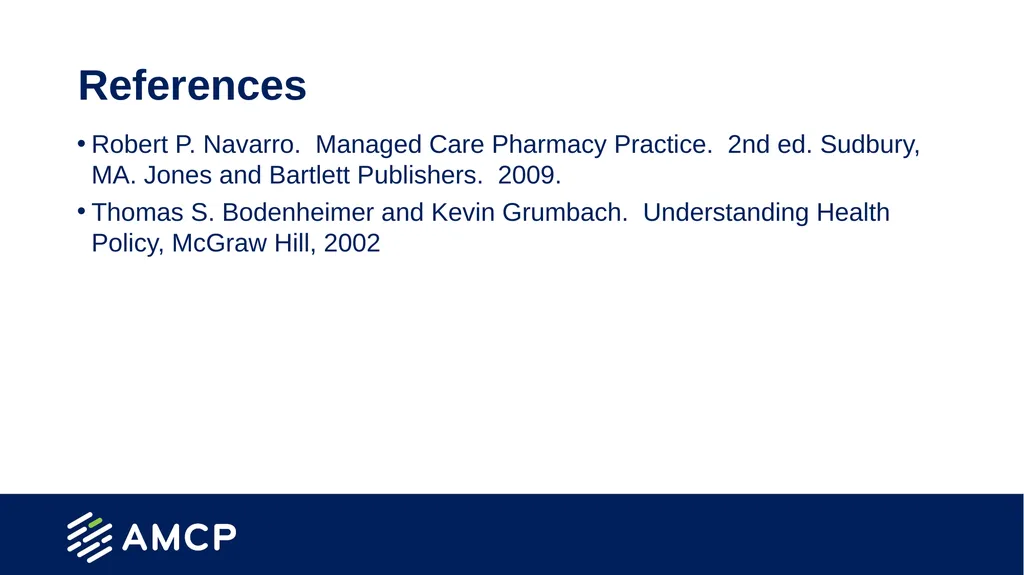 References

• Robert P. Navarro.  Managed Care Pharmacy Practice.  2nd ed. Sudbury, MA. Jones and Bartlett Publishers.  2009.

• Thomas S. Bodenheimer and Kevin Grumbach.  Understanding Health Policy, McGraw Hill, 2002

AMCP